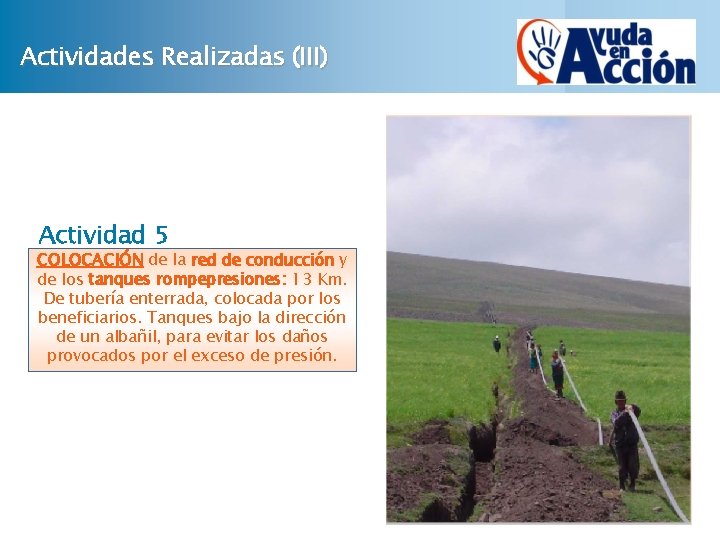 Actividades Realizadas (III)

Ayuda en Acción

Actividad 5

COLOCACIÓN de la red de conducción y de los tanques rompepresiones: 13 Km. De tubería enterrada, colocada por los beneficiarios. Tanques bajo la dirección de un albañil, para evitar los daños provocados por el exceso de presión.